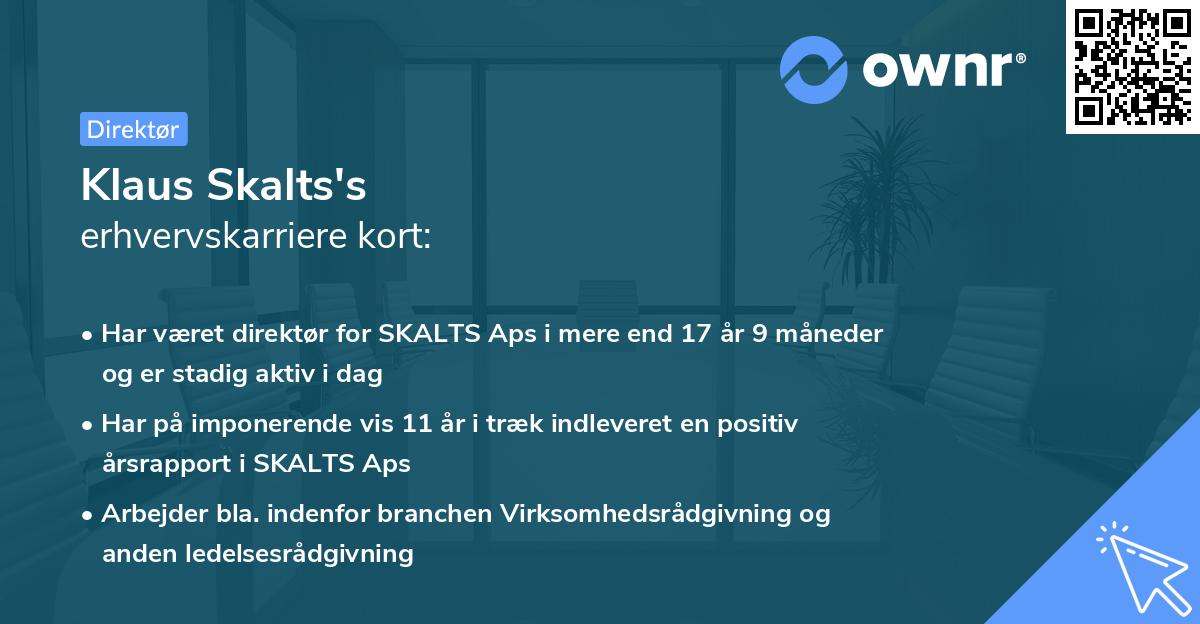 ownr®

Direktør

Klaus Skalts's
erhvervskarriere kort:

• Har været direktør for SKALTS Aps i mere end 17 år 9 måneder og er stadig aktiv i dag
• Har på imponerende vis 11 år i træk indleveret en positiv årsrapport i SKALTS Aps
• Arbejder bla. indenfor branchen Virksomhedsrådgivning og anden ledelsesrådgivning